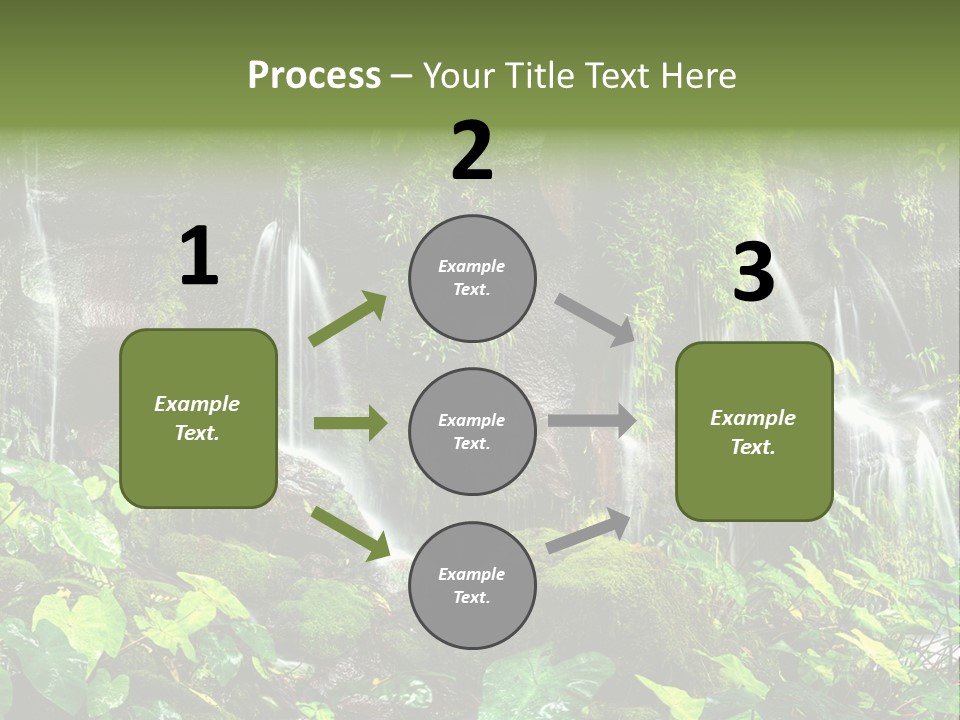 Process – Your Title Text Here

1

Example Text.

2

Example Text.

Example Text.

Example Text.

3

Example Text.